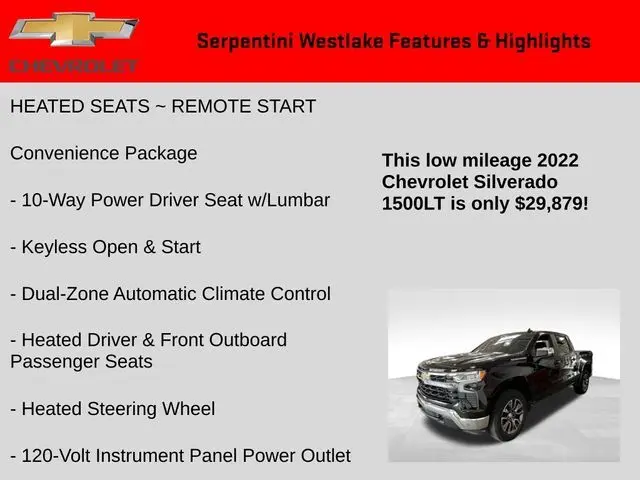 CHEVROLET

Serpentini Westlake Features & Highlights

HEATED SEATS ~ REMOTE START

Convenience Package

- 10-Way Power Driver Seat w/Lumbar

- Keyless Open & Start

- Dual-Zone Automatic Climate Control

- Heated Driver & Front Outboard Passenger Seats

- Heated Steering Wheel

- 120-Volt Instrument Panel Power Outlet

This low mileage 2022 Chevrolet Silverado 1500LT is only $29,879!